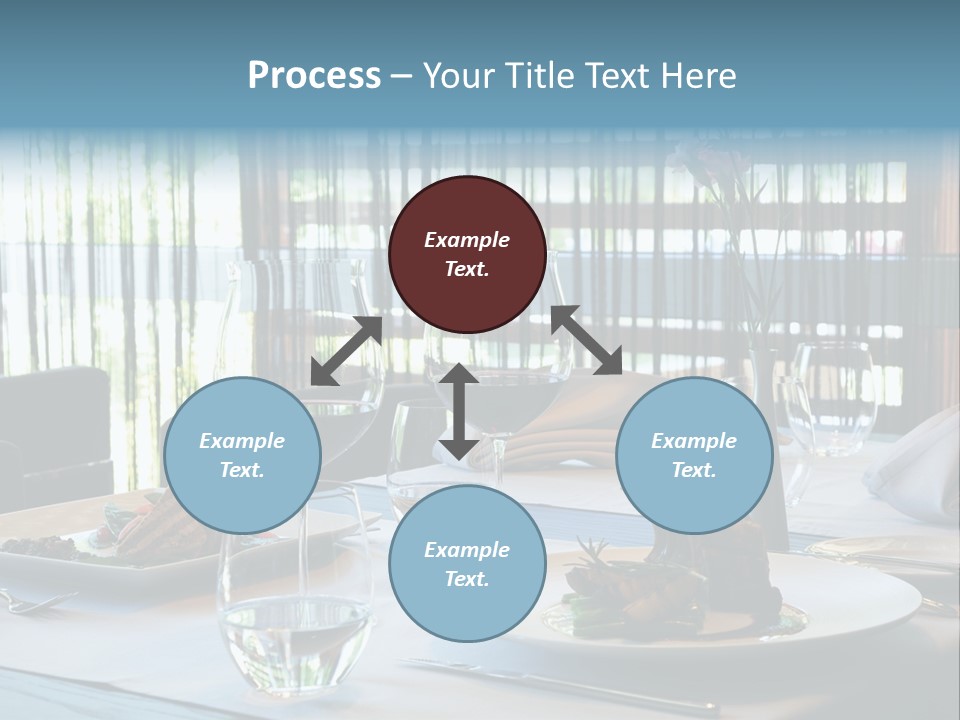 Process – Your Title Text Here

Example Text.

Example Text.

Example Text.

Example Text.